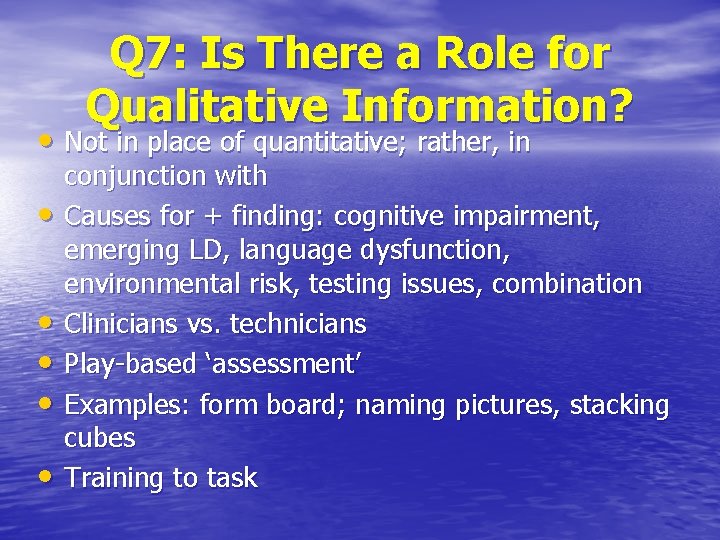 Q7: Is There a Role for Qualitative Information?

• Not in place of quantitative; rather, in conjunction with
• Causes for + finding: cognitive impairment, emerging LD, language dysfunction, environmental risk, testing issues, combination
• Clinicians vs. technicians
• Play-based ‘assessment’
• Examples: form board; naming pictures, stacking cubes
• Training to task